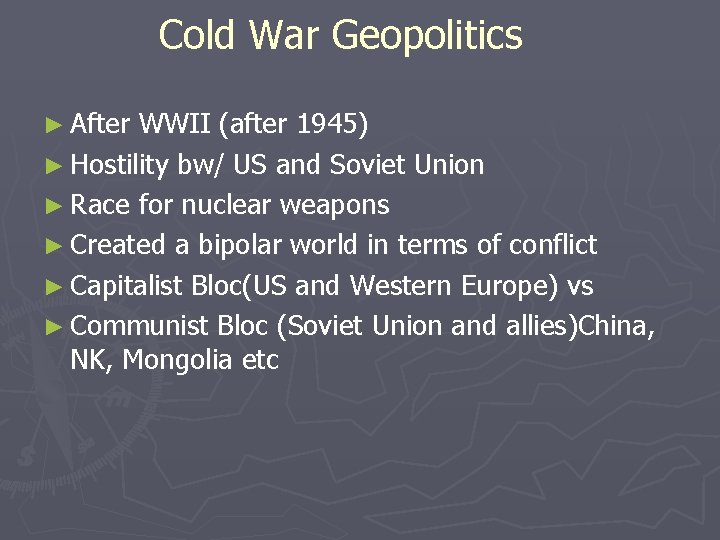 Cold War Geopolitics

► After WWII (after 1945)
► Hostility bw/ US and Soviet Union
► Race for nuclear weapons
► Created a bipolar world in terms of conflict
► Capitalist Bloc(US and Western Europe) vs
► Communist Bloc (Soviet Union and allies)China, NK, Mongolia etc